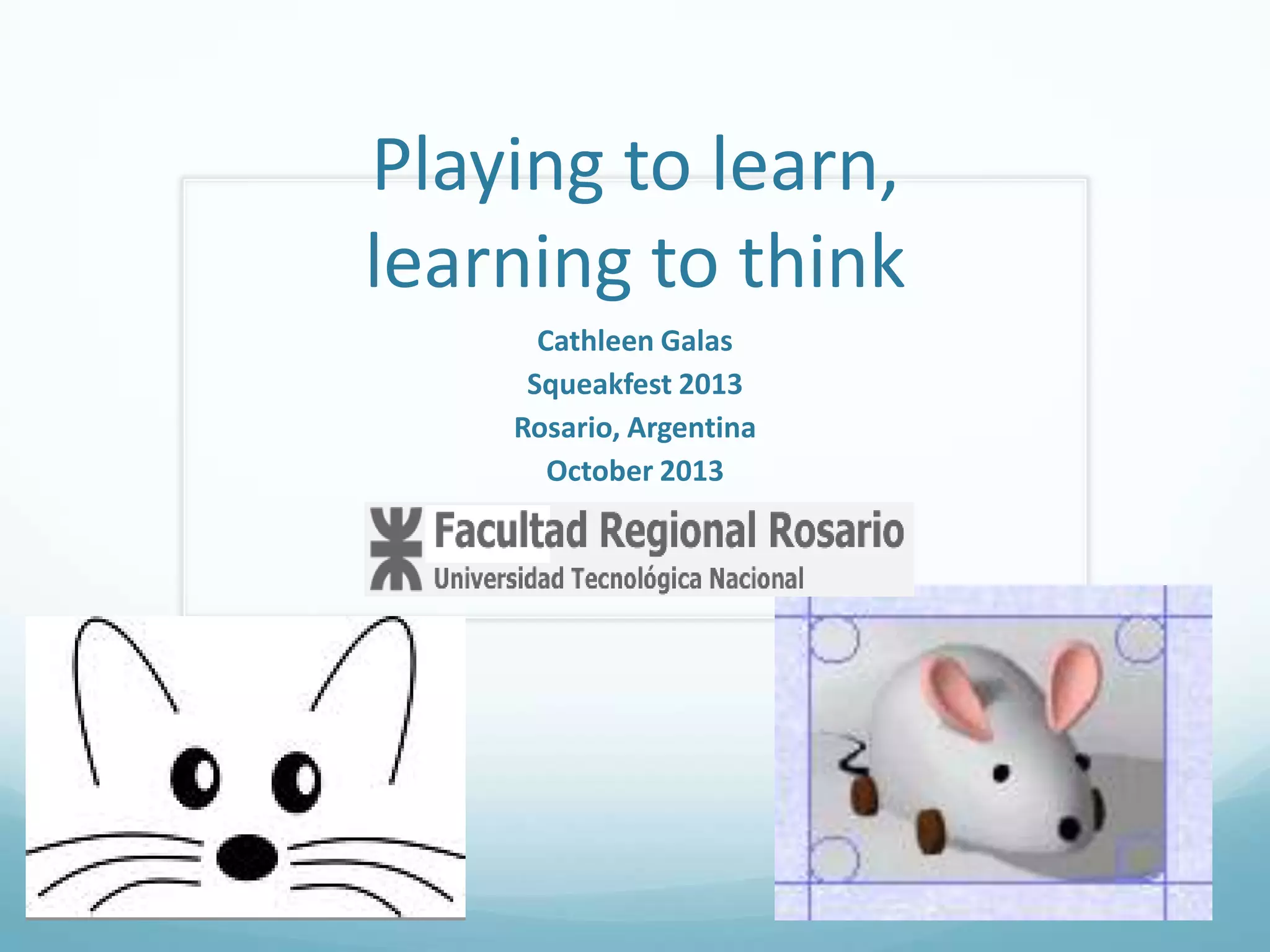 Playing to learn, learning to think

Cathleen Galas
Squeakfest 2013
Rosario, Argentina
October 2013

Facultad Regional Rosario
Universidad Tecnológica Nacional